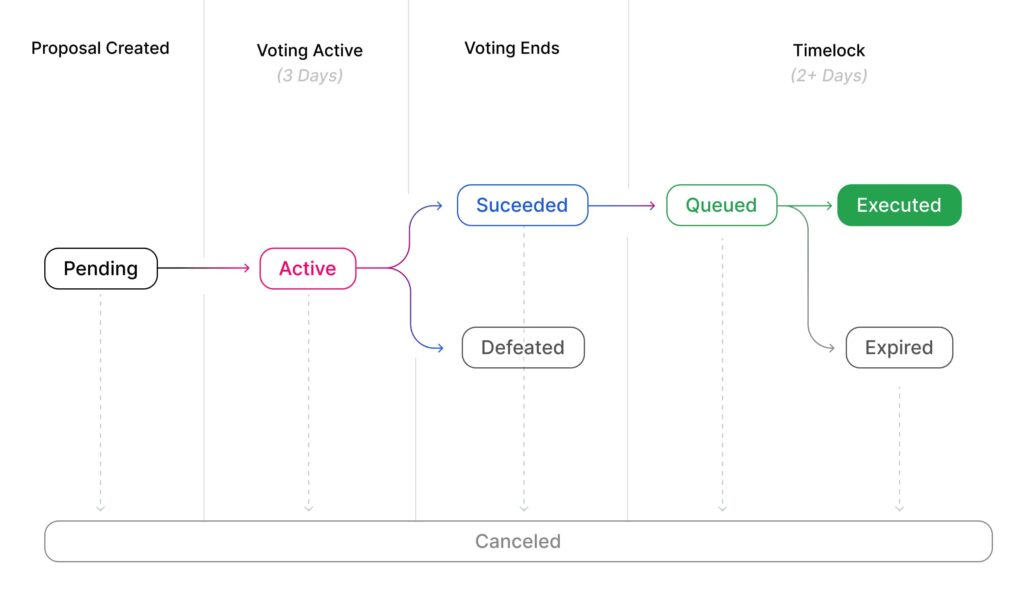 Proposal Created

Voting Active
(3 Days)

Voting Ends

Timelock
(2+ Days)

Pending

Active

Suceeded

Defeated

Queued

Executed

Expired

Canceled